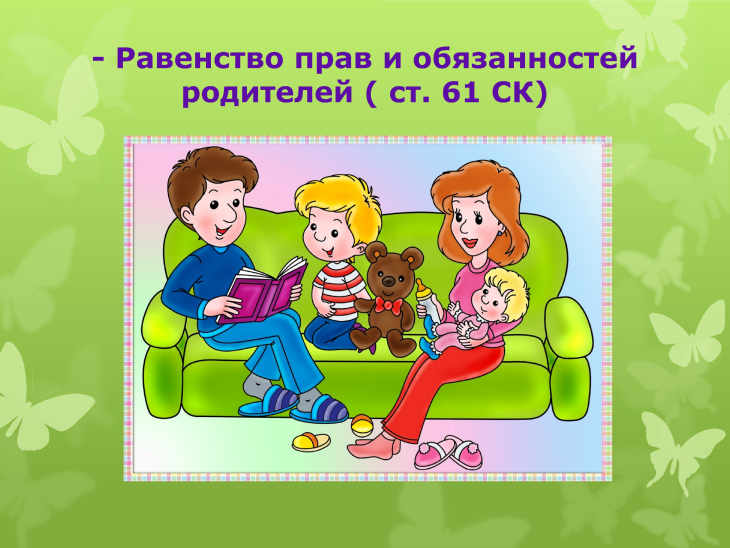 - Равенство прав и обязанностей родителей ( ст. 61 СК)